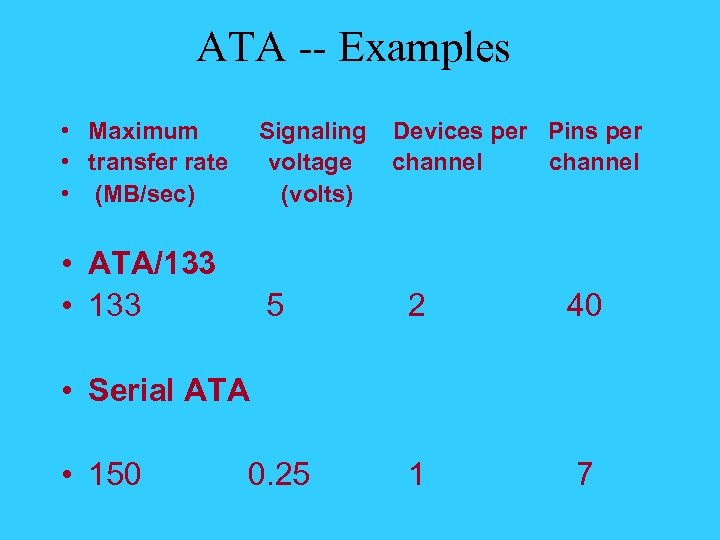 ATA -- Examples

• Maximum Signaling Devices per Pins per
• transfer rate voltage channel channel
• (MB/sec) (volts)

• ATA/133
• 133 5 2 40

• Serial ATA

• 150 0.25 1 7